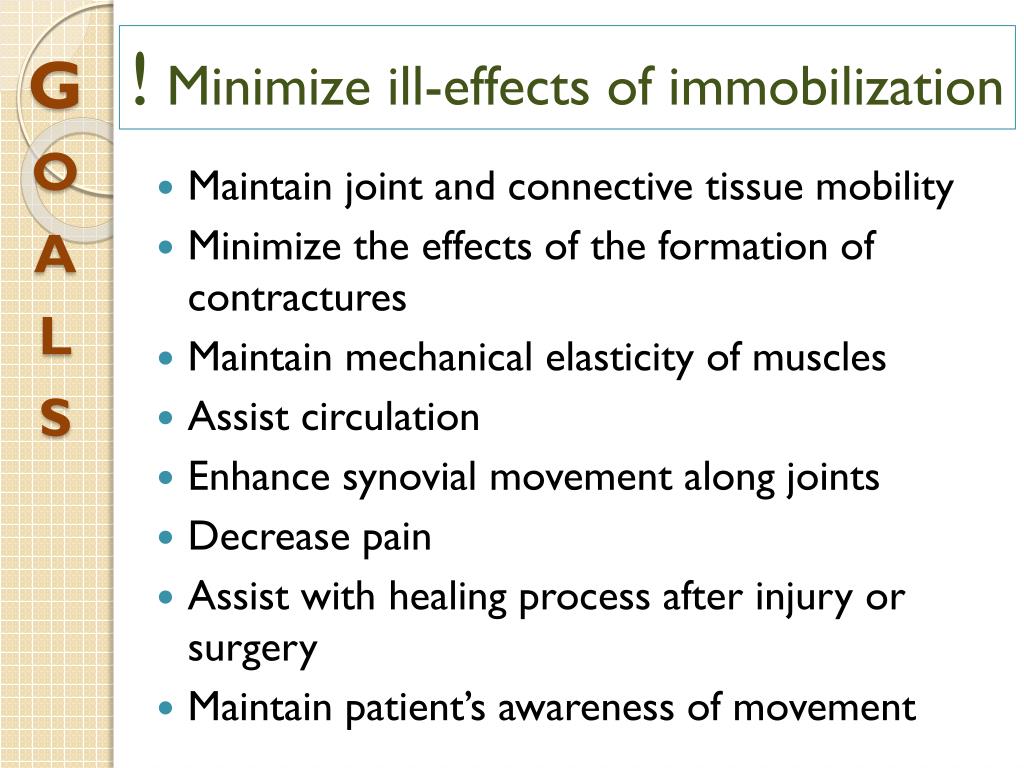 G
O
A
L
S

! Minimize ill-effects of immobilization

- Maintain joint and connective tissue mobility
- Minimize the effects of the formation of contractures
- Maintain mechanical elasticity of muscles
- Assist circulation
- Enhance synovial movement along joints
- Decrease pain
- Assist with healing process after injury or surgery
- Maintain patient's awareness of movement